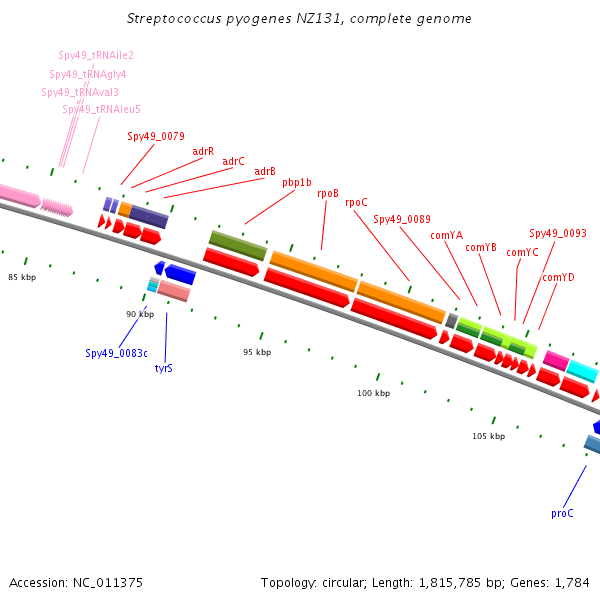 Streptococcus pyogenes NZ131, complete genome

Spy49_tRNAile2
Spy49_tRNAgly4
Spy49_tRNAval3
Spy49_tRNAleu5
Spy49_0079
adrR
adrC
adrB
pbp1b
rpoB
rpoC
Spy49_0089
comYA
comYB
comYC
Spy49_0093
comYD

85 kbp
90 kbp
95 kbp
100 kbp
105 kbp

Spy49_0083c
tyrS
proC

Accession: NC_011375

Topology: circular; Length: 1,815,785 bp; Genes: 1,784